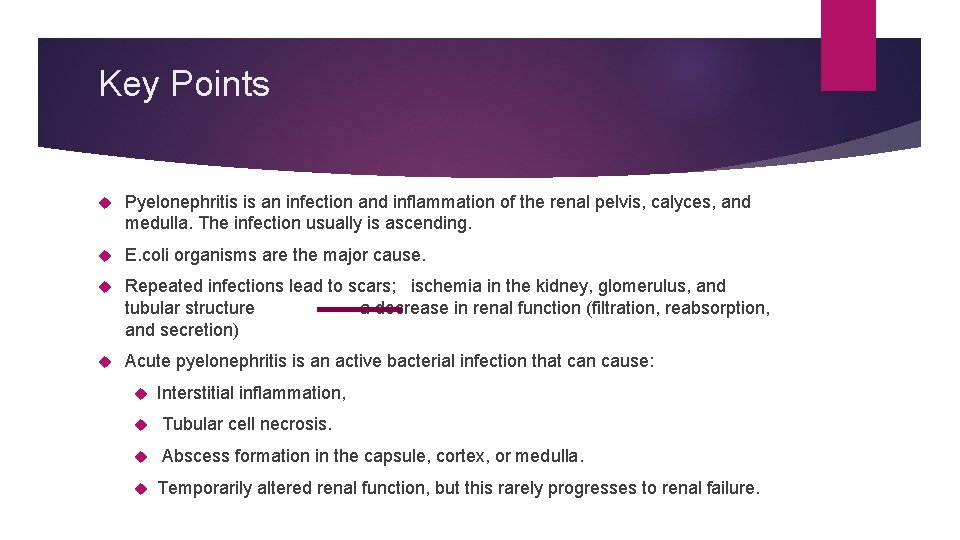 Key Points

Pyelonephritis is an infection and inflammation of the renal pelvis, calyces, and medulla. The infection usually is ascending.

E.coli organisms are the major cause.

Repeated infections lead to scars; ischemia in the kidney, glomerulus, and tubular structure a decrease in renal function (filtration, reabsorption, and secretion)

Acute pyelonephritis is an active bacterial infection that can cause:

Interstitial inflammation,

Tubular cell necrosis.

Abscess formation in the capsule, cortex, or medulla.

Temporarily altered renal function, but this rarely progresses to renal failure.